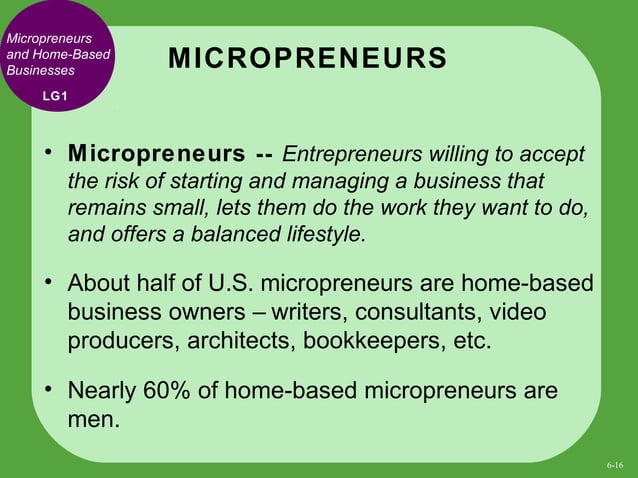 Micropreneurs and Home-Based Businesses

LG1

MICROPRENEURS

• Micropreneurs -- Entrepreneurs willing to accept the risk of starting and managing a business that remains small, lets them do the work they want to do, and offers a balanced lifestyle.

• About half of U.S. micropreneurs are home-based business owners – writers, consultants, video producers, architects, bookkeepers, etc.

• Nearly 60% of home-based micropreneurs are men.

6-16